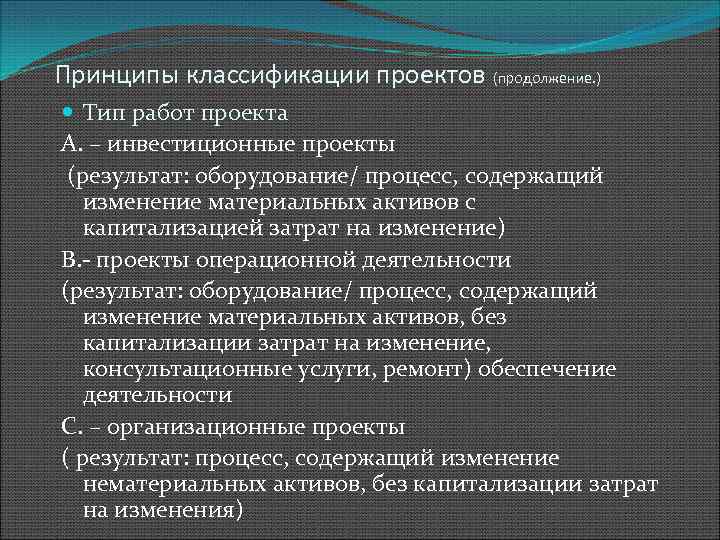 Принципы классификации проектов (продолжение.)

Тип работ проекта

А. – инвестиционные проекты

(результат: оборудование/ процесс, содержащий изменение материальных активов с капитализацией затрат на изменение)

В.- проекты операционной деятельности

(результат: оборудование/ процесс, содержащий изменение материальных активов, без капитализации затрат на изменение, консультационные услуги, ремонт) обеспечение деятельности

С. – организационные проекты

( результат: процесс, содержащий изменение нематериальных активов, без капитализации затрат на изменения)